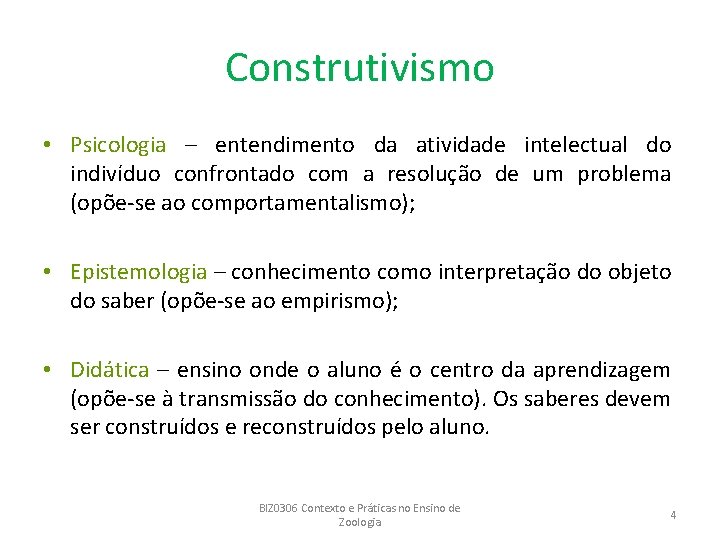 Construtivismo

• Psicologia – entendimento da atividade intelectual do indivíduo confrontado com a resolução de um problema (opõe-se ao comportamentalismo);

• Epistemologia – conhecimento como interpretação do objeto do saber (opõe-se ao empirismo);

• Didática – ensino onde o aluno é o centro da aprendizagem (opõe-se à transmissão do conhecimento). Os saberes devem ser construídos e reconstruídos pelo aluno.

BIZ0306 Contexto e Práticas no Ensino de Zoologia

4